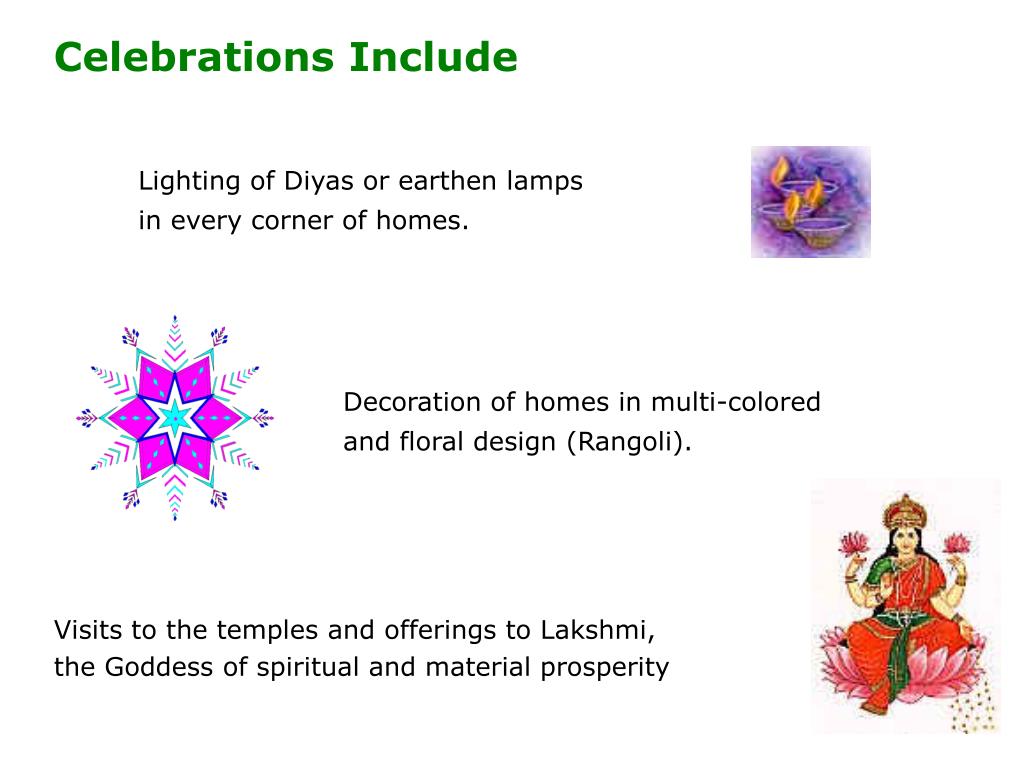 Celebrations Include

Lighting of Diyas or earthen lamps in every corner of homes.

Decoration of homes in multi-colored and floral design (Rangoli).

Visits to the temples and offerings to Lakshmi, the Goddess of spiritual and material prosperity